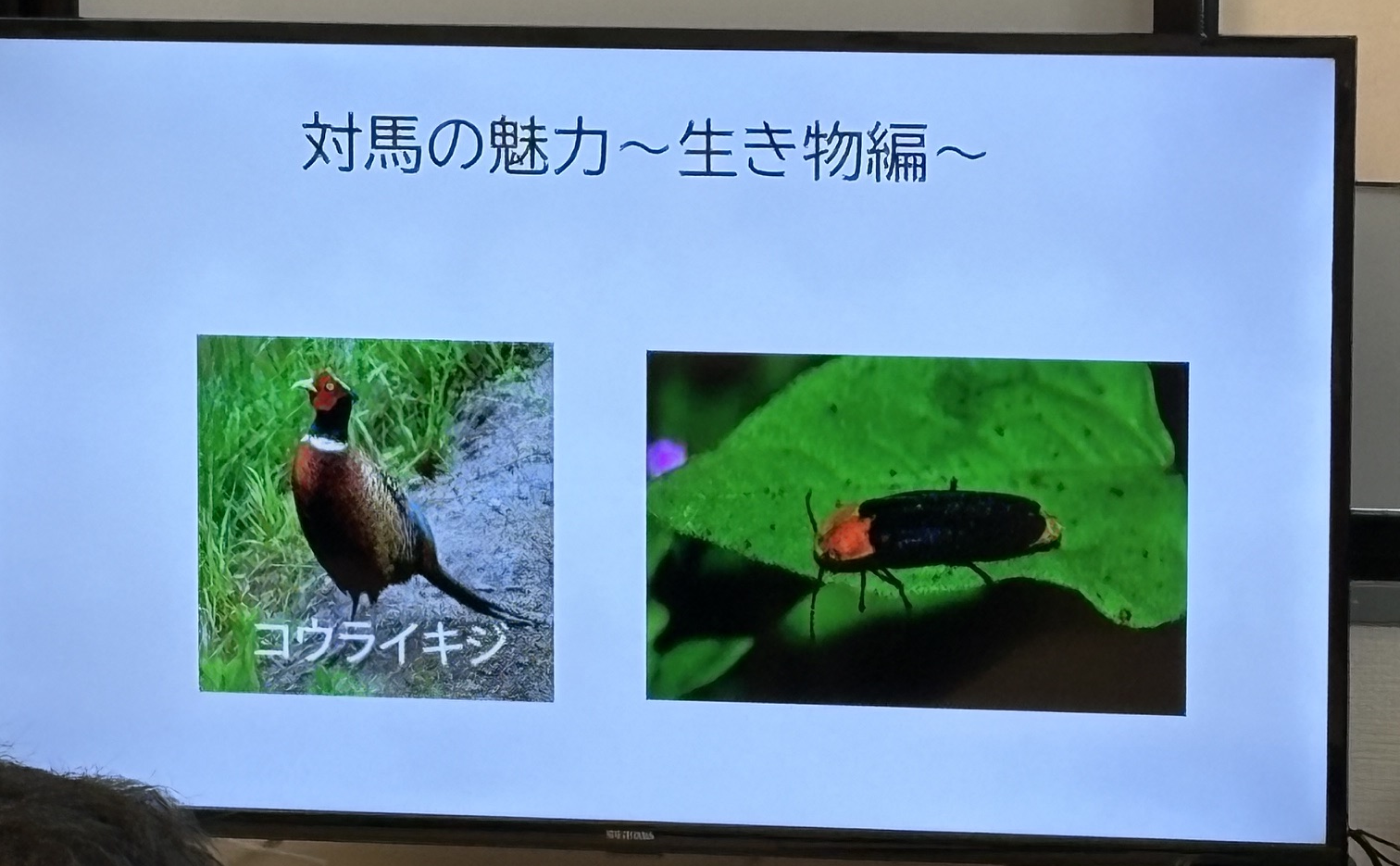 対馬の魅力～生き物編～

コウライキジ